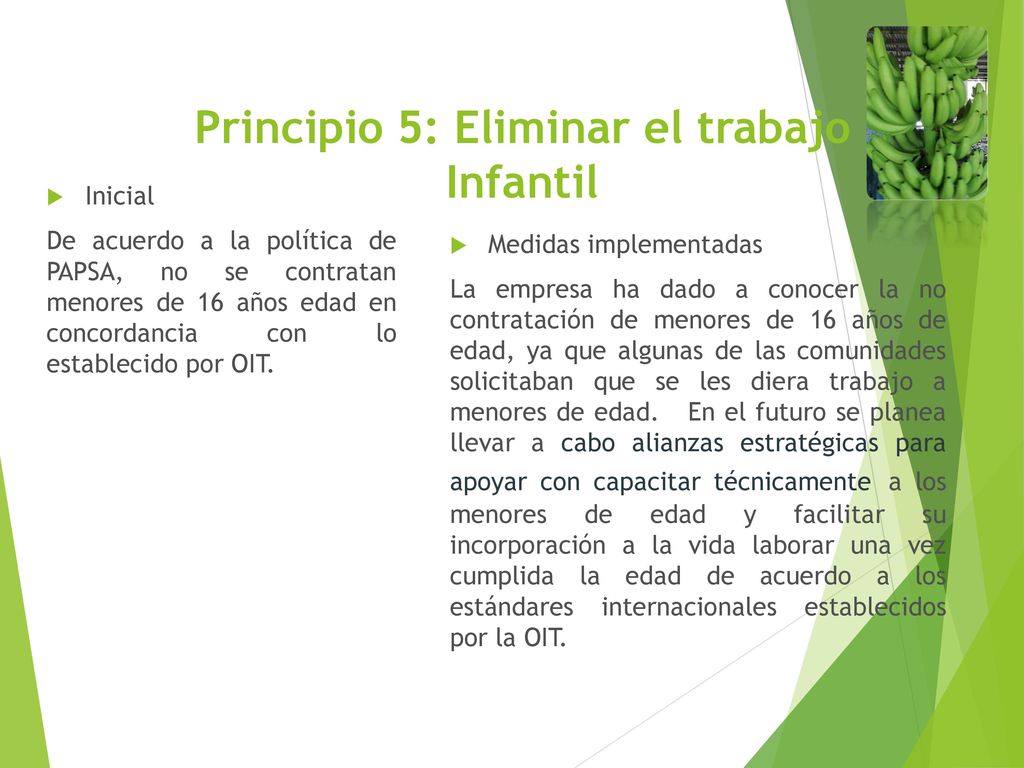 Principio 5: Eliminar el trabajo Infantil

Inicial

De acuerdo a la política de PAPSA, no se contratan menores de 16 años edad en concordancia con lo establecido por OIT.

Medidas implementadas

La empresa ha dado a conocer la no contratación de menores de 16 años de edad, ya que algunas de las comunidades solicitaban que se les diera trabajo a menores de edad. En el futuro se planea llevar a cabo alianzas estratégicas para apoyar con capacitar técnicamente a los menores de edad y facilitar su incorporación a la vida laborar una vez cumplida la edad de acuerdo a los estándares internacionales establecidos por la OIT.